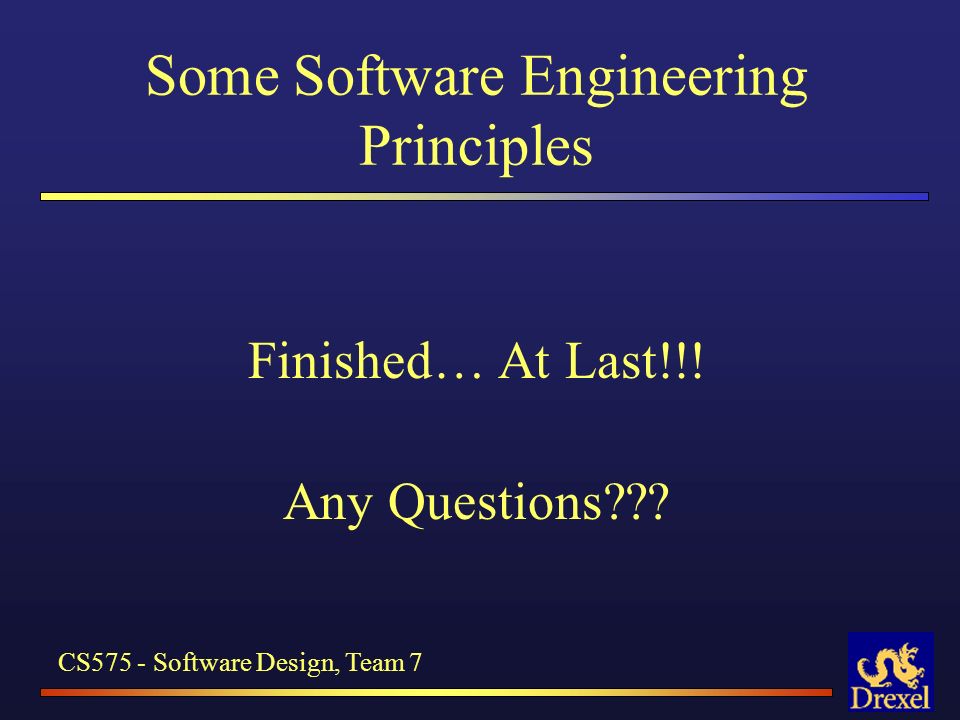 Some Software Engineering Principles

Finished… At Last!!!

Any Questions???

CS575 - Software Design, Team 7

Drexel